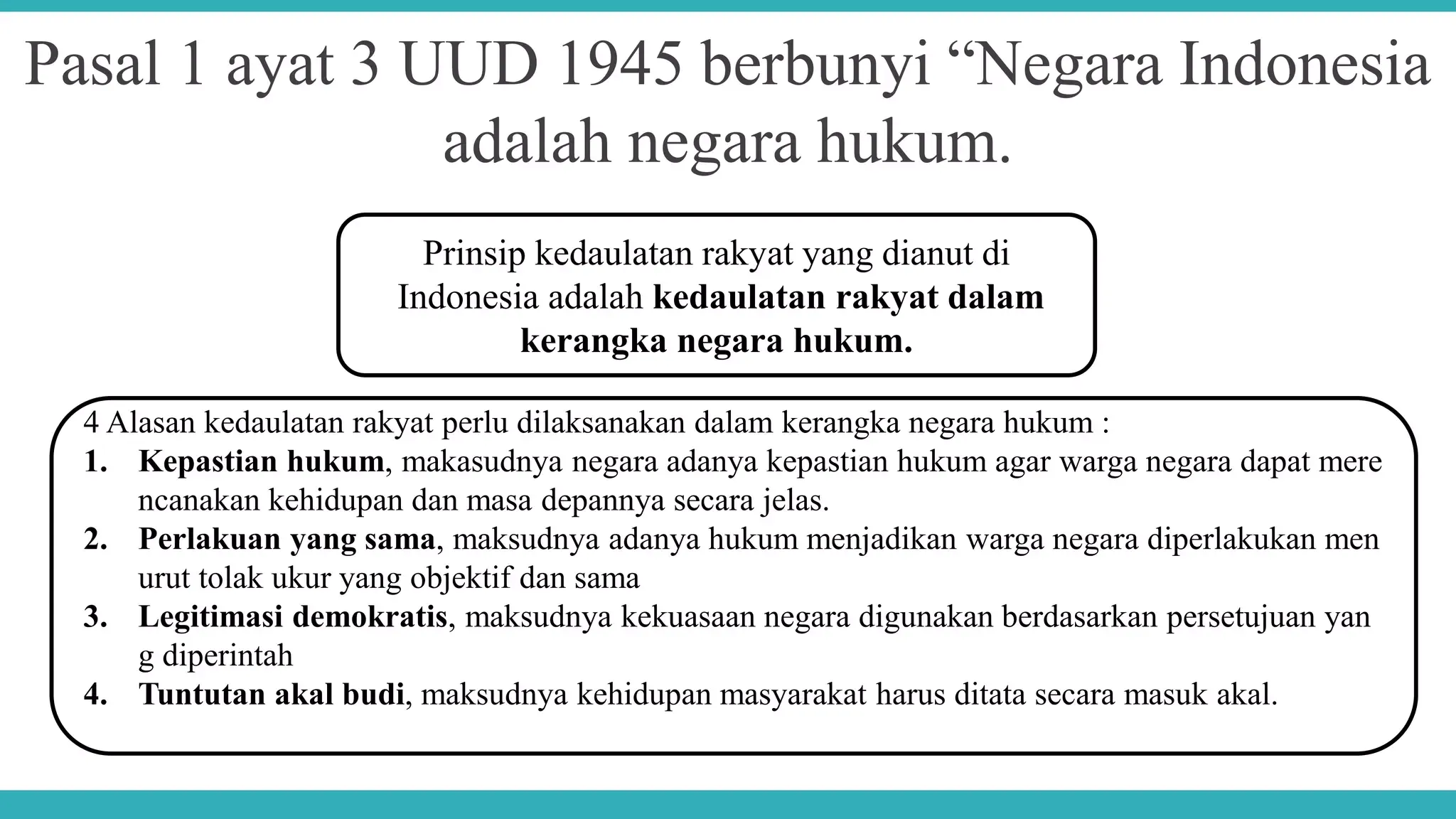 Pasal 1 ayat 3 UUD 1945 berbunyi "Negara Indonesia adalah negara hukum.

Prinsip kedaulatan rakyat yang dianut di Indonesia adalah kedaulatan rakyat dalam kerangka negara hukum.

4 Alasan kedaulatan rakyat perlu dilaksanakan dalam kerangka negara hukum :
1. Kepastian hukum, makasudnya negara adanya kepastian hukum agar warga negara dapat mere ncanakan kehidupan dan masa depannya secara jelas.
2. Perlakuan yang sama, maksudnya adanya hukum menjadikan warga negara diperlakukan men urut tolak ukur yang objektif dan sama
3. Legitimasi demokratis, maksudnya kekuasaan negara digunakan berdasarkan persetujuan yan g diperintah
4. Tuntutan akal budi, maksudnya kehidupan masyarakat harus ditata secara masuk akal.